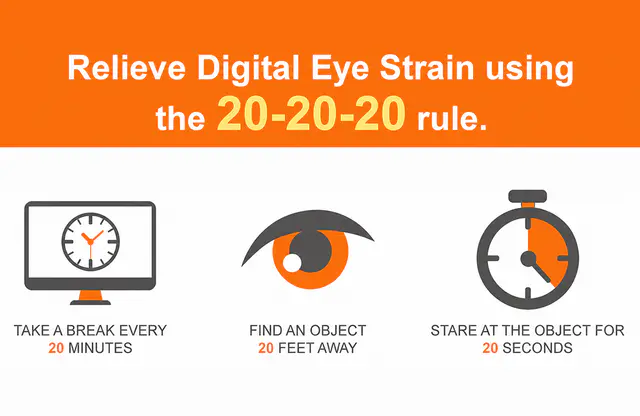 Relieve Digital Eye Strain using the 20-20-20 rule.

TAKE A BREAK EVERY 20 MINUTES

FIND AN OBJECT 20 FEET AWAY

STARE AT THE OBJECT FOR 20 SECONDS